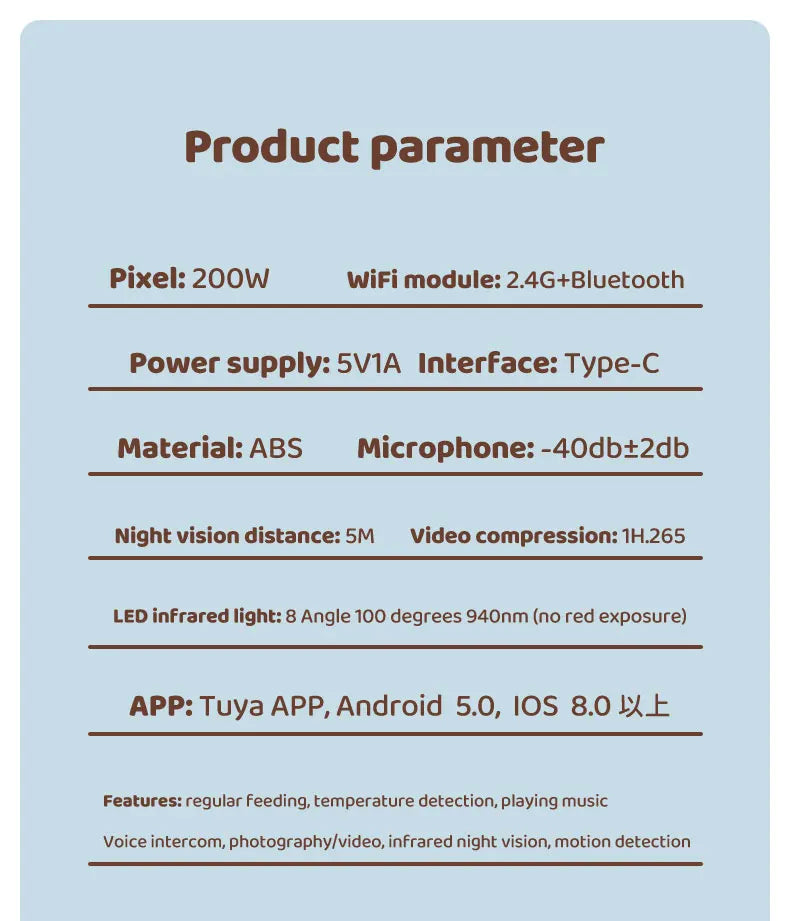 Product parameter

Pixel: 200W WiFi module: 2.4G+Bluetooth

Power supply: 5V1A Interface: Type-C

Material: ABS Microphone: -40db±2db

Night vision distance: 5M Video compression: 1H.265

LED infrared light: 8 Angle 100 degrees 940nm (no red exposure)

APP: Tuya APP, Android 5.0, IOS 8.0 以上

Features: regular feeding, temperature detection, playing music

Voice intercom, photography/video, infrared night vision, motion detection